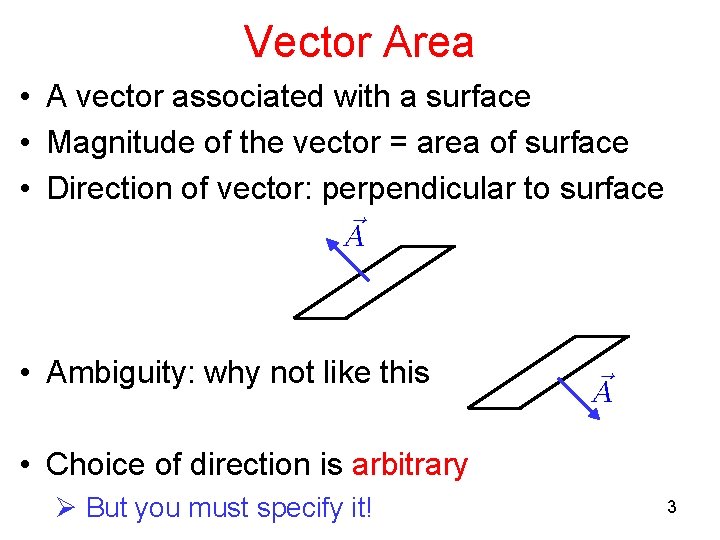 Vector Area

• A vector associated with a surface
• Magnitude of the vector = area of surface
• Direction of vector: perpendicular to surface

$\vec{A}$

• Ambiguity: why not like this

$\vec{A}$

• Choice of direction is arbitrary
➢ But you must specify it!

3